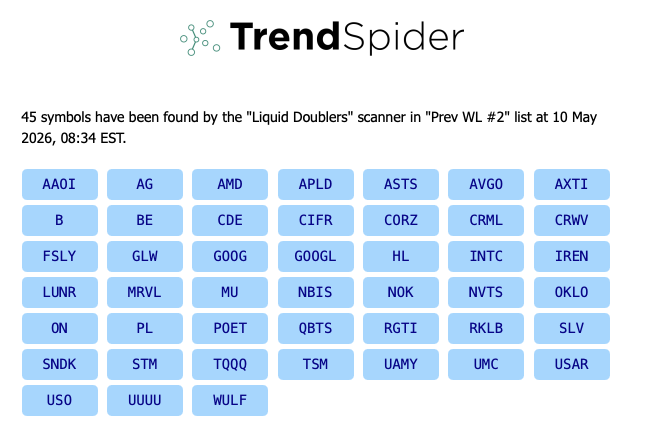 TrendSpider

45 symbols have been found by the "Liquid Doublers" scanner in "Prev WL #2" list at 10 May 2026, 08:34 EST.

AAOI AG AMD APLD ASTS AVGO AXTI
B BE CDE CIFR CORZ CRML CRWV
FSLY GLW GOOG GOOGL HL INTC IREN
LUNR MRVL MU NBIS NOK NVTS OKLO
ON PL POET QBTS RGTI RKLB SLV
SNDK STM TQQQ TSM UAMY UMC USAR
USO UUUU WULF